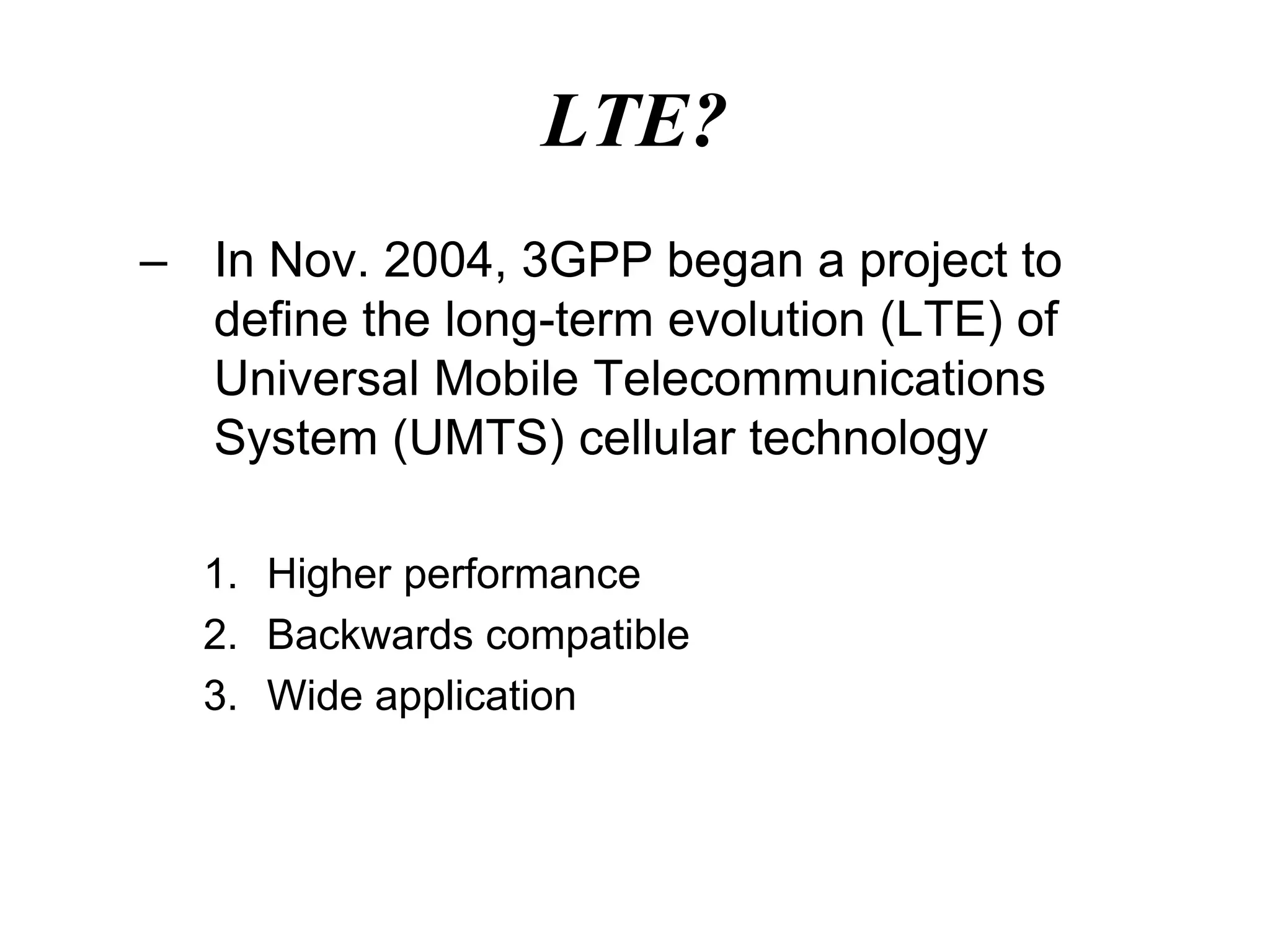 LTE?

– In Nov. 2004, 3GPP began a project to define the long-term evolution (LTE) of Universal Mobile Telecommunications System (UMTS) cellular technology

1. Higher performance
2. Backwards compatible
3. Wide application